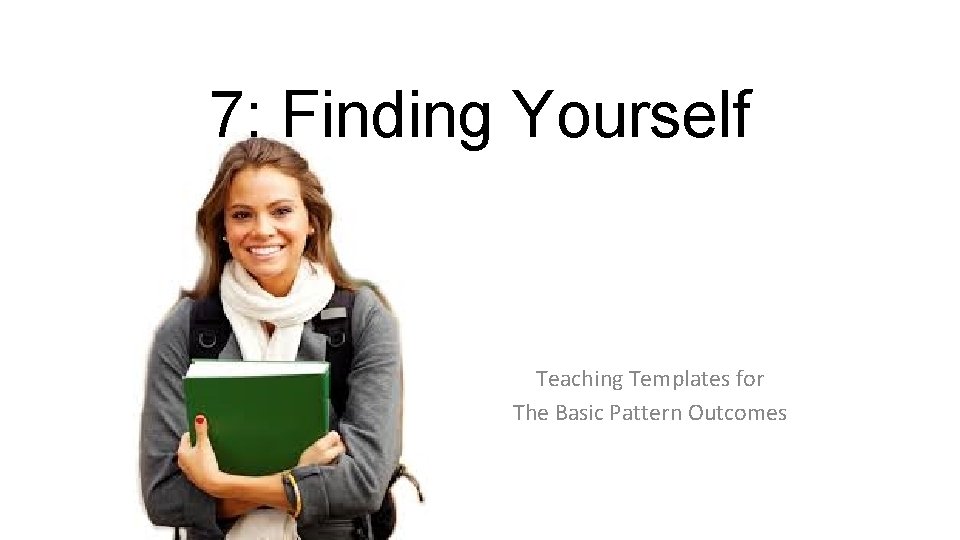 7: Finding Yourself

Teaching Templates for
The Basic Pattern Outcomes